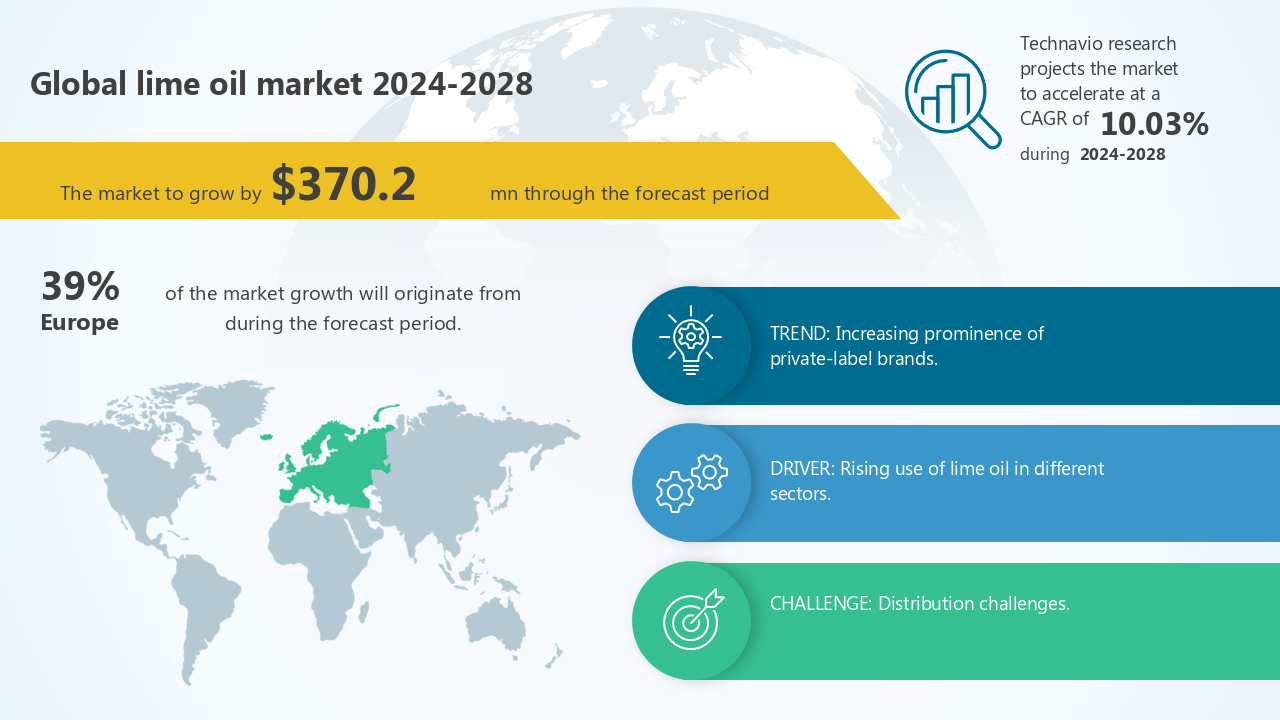 Global lime oil market 2024-2028

Technavio research projects the market to accelerate at a CAGR of 10.03% during 2024-2028

The market to grow by $370.2 mn through the forecast period

39% Europe

of the market growth will originate from during the forecast period.

TREND: Increasing prominence of private-label brands.

DRIVER: Rising use of lime oil in different sectors.

CHALLENGE: Distribution challenges.